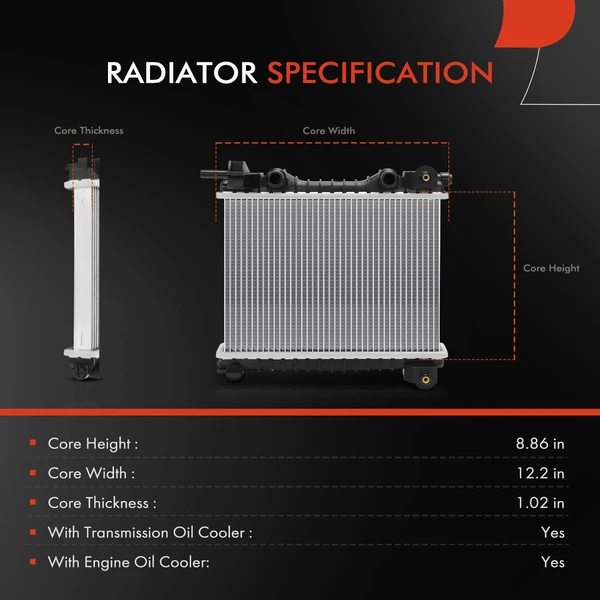 RADIATOR SPECIFICATION

Core Thickness

Core Width

Core Height

| | |
|---|---|
| Core Height : | 8.86 in |
| Core Width : | 12.2 in |
| Core Thickness : | 1.02 in |
| With Transmission Oil Cooler : | Yes |
| With Engine Oil Cooler: | Yes |